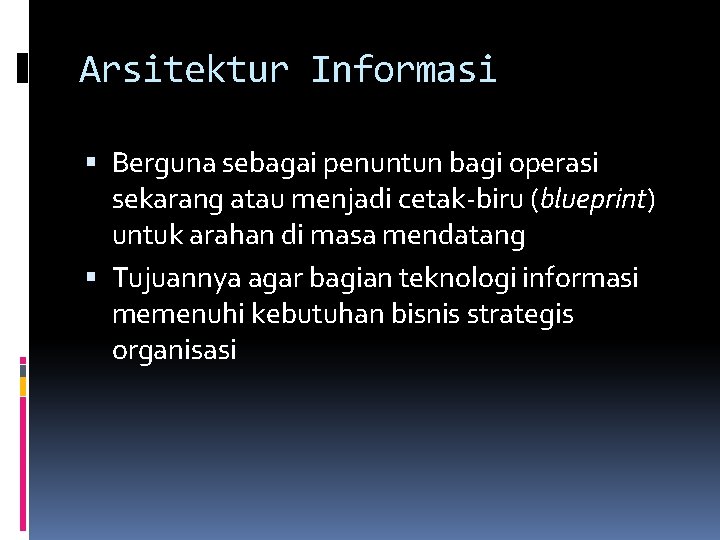 Arsitektur Informasi

▪ Berguna sebagai penuntun bagi operasi sekarang atau menjadi cetak-biru (blueprint) untuk arahan di masa mendatang

▪ Tujuannya agar bagian teknologi informasi memenuhi kebutuhan bisnis strategis organisasi